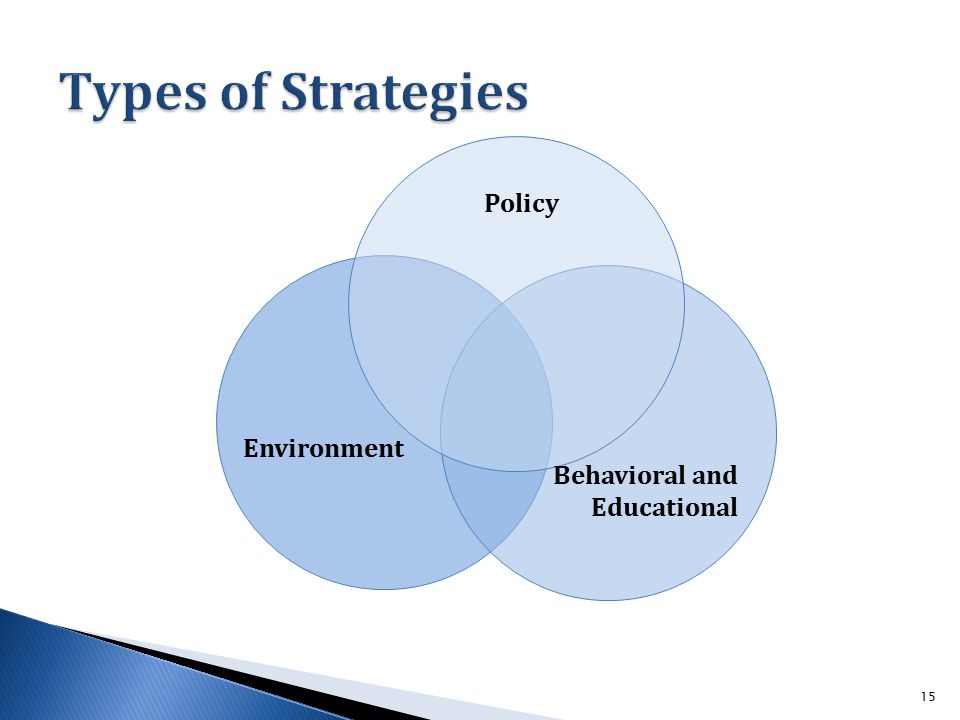 Types of Strategies

Policy

Environment

Behavioral and Educational

15